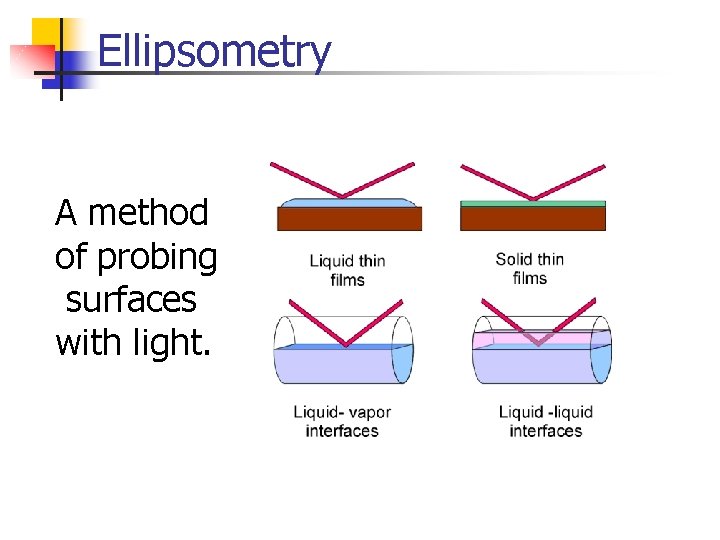 Ellipsometry

A method of probing surfaces with light.

Liquid thin films

Solid thin films

Liquid- vapor interfaces

Liquid -liquid interfaces